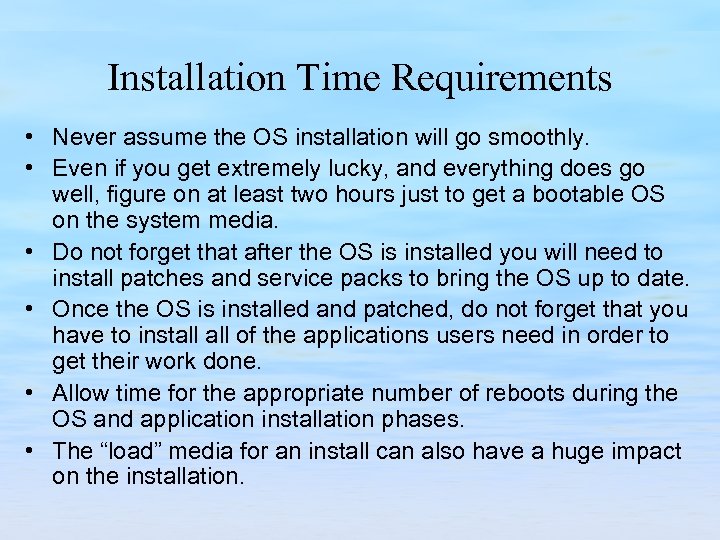 Installation Time Requirements

• Never assume the OS installation will go smoothly.

• Even if you get extremely lucky, and everything does go well, figure on at least two hours just to get a bootable OS on the system media.

• Do not forget that after the OS is installed you will need to install patches and service packs to bring the OS up to date.

• Once the OS is installed and patched, do not forget that you have to install all of the applications users need in order to get their work done.

• Allow time for the appropriate number of reboots during the OS and application installation phases.

• The “load” media for an install can also have a huge impact on the installation.